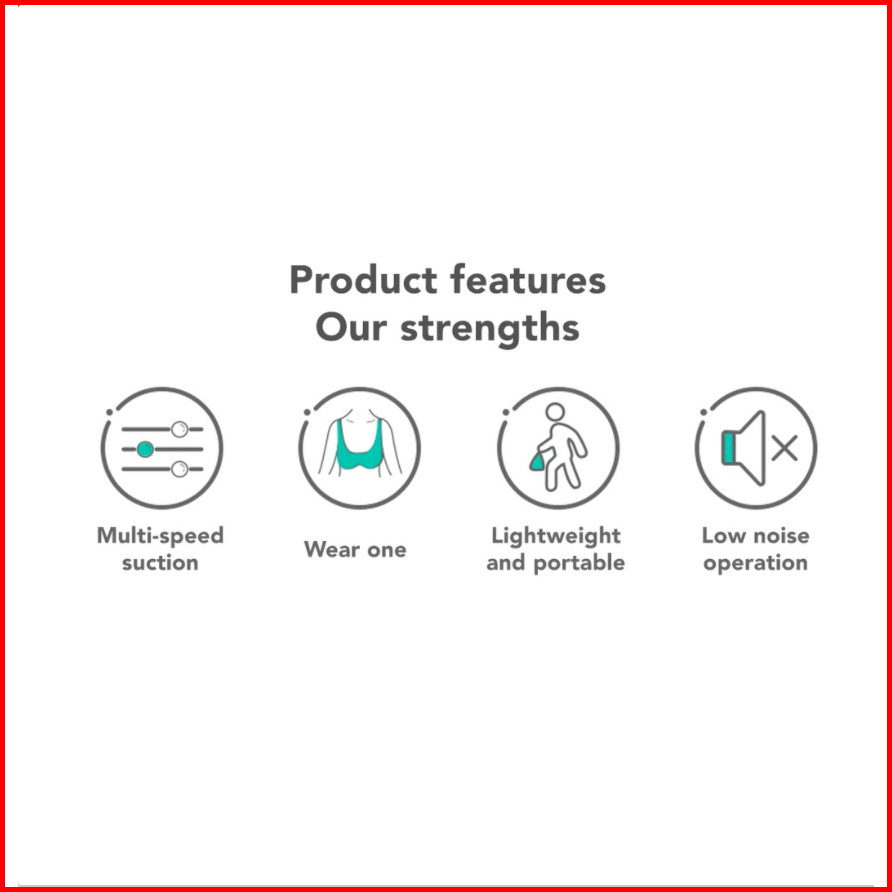 Product features
Our strengths

Multi-speed suction

Wear one

Lightweight and portable

Low noise operation